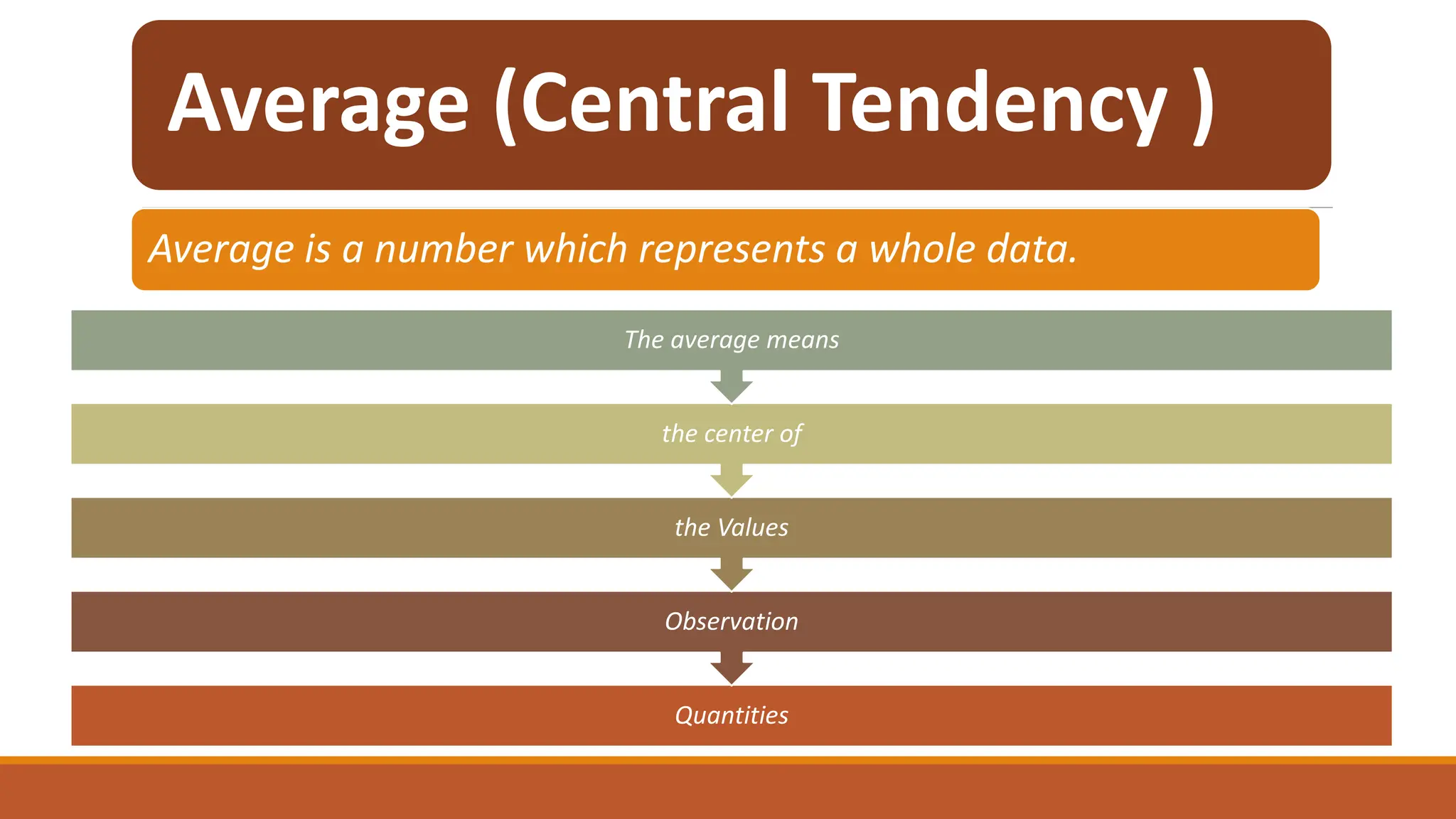 Average (Central Tendency )

Average is a number which represents a whole data.

The average means

the center of

the Values

Observation

Quantities